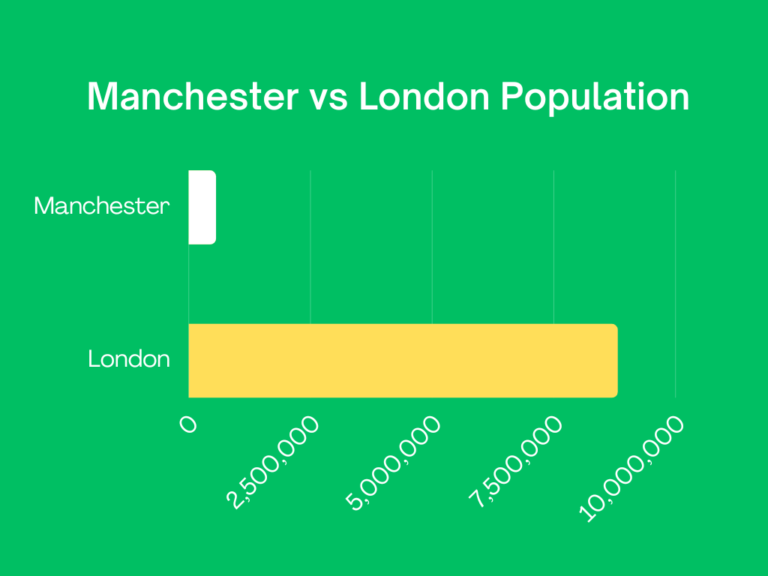 Manchester vs London Population

Manchester

London

0

2,500,000

5,000,000

7,500,000

10,000,000